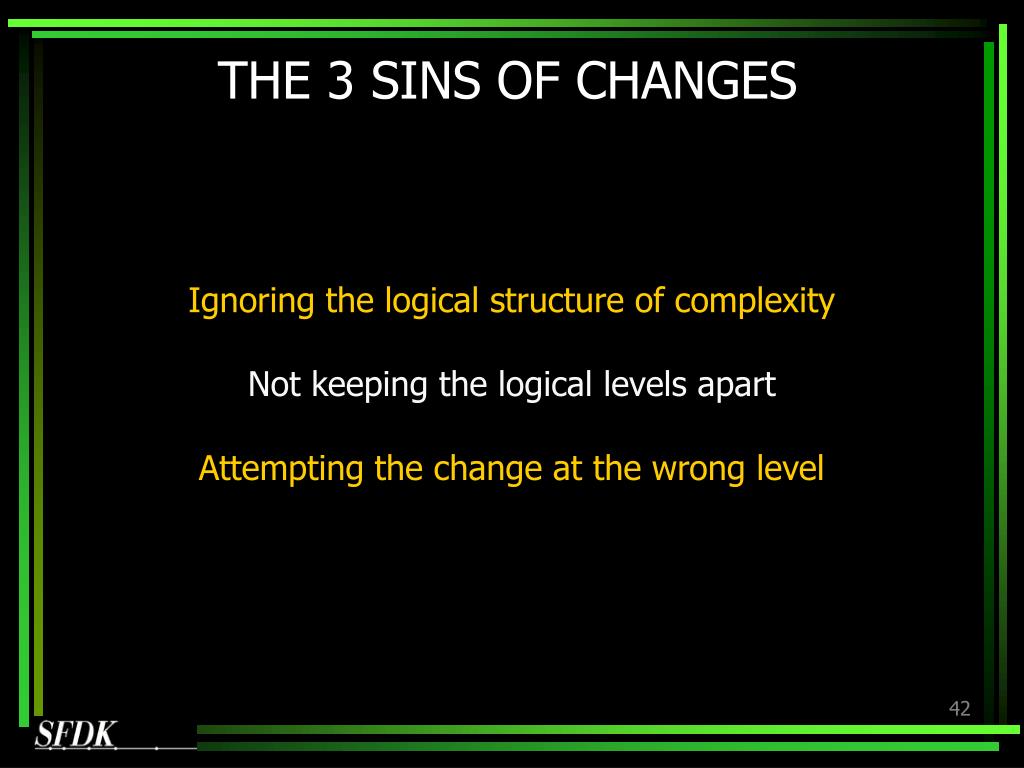 THE 3 SINS OF CHANGES

Ignoring the logical structure of complexity

Not keeping the logical levels apart

Attempting the change at the wrong level

42

SFDK